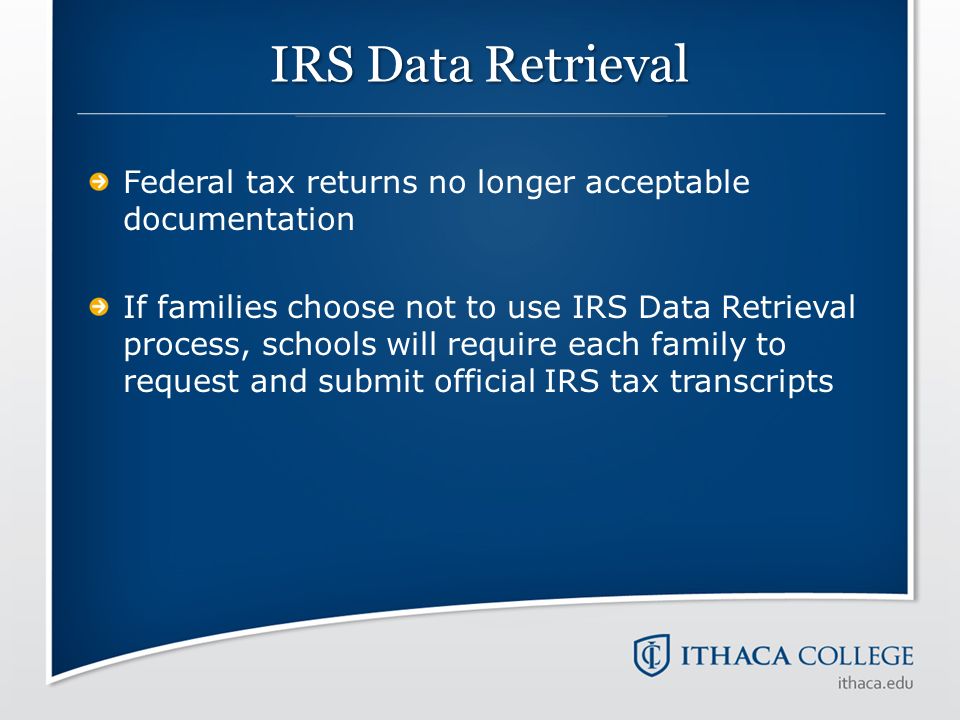 IRS Data Retrieval

Federal tax returns no longer acceptable documentation

If families choose not to use IRS Data Retrieval process, schools will require each family to request and submit official IRS tax transcripts

IC ITHACA COLLEGE
ithaca.edu